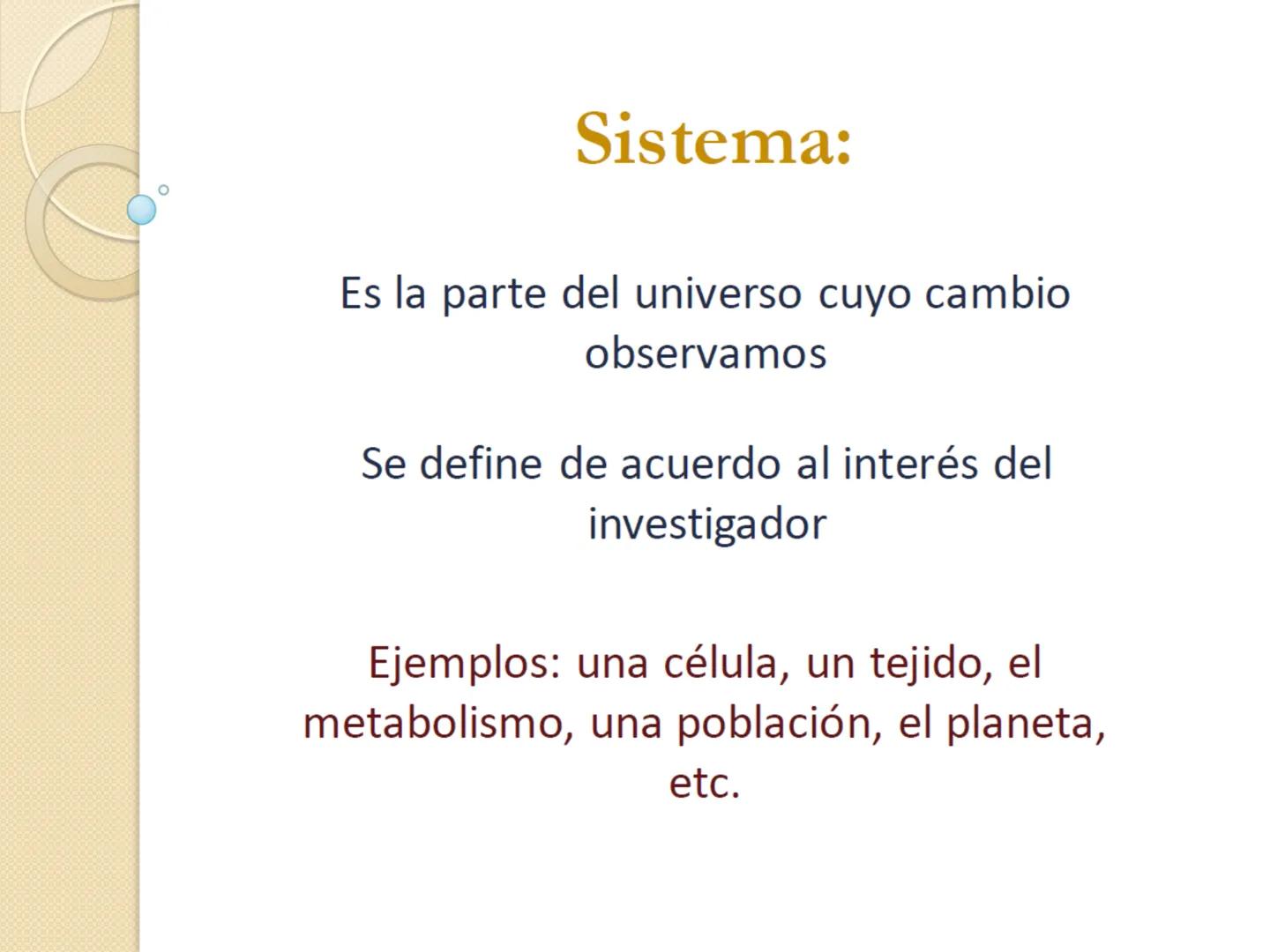 Sistema:

Es la parte del universo cuyo cambio observamos

Se define de acuerdo al interés del investigador

Ejemplos: una célula, un tejido, el metabolismo, una población, el planeta, etc.